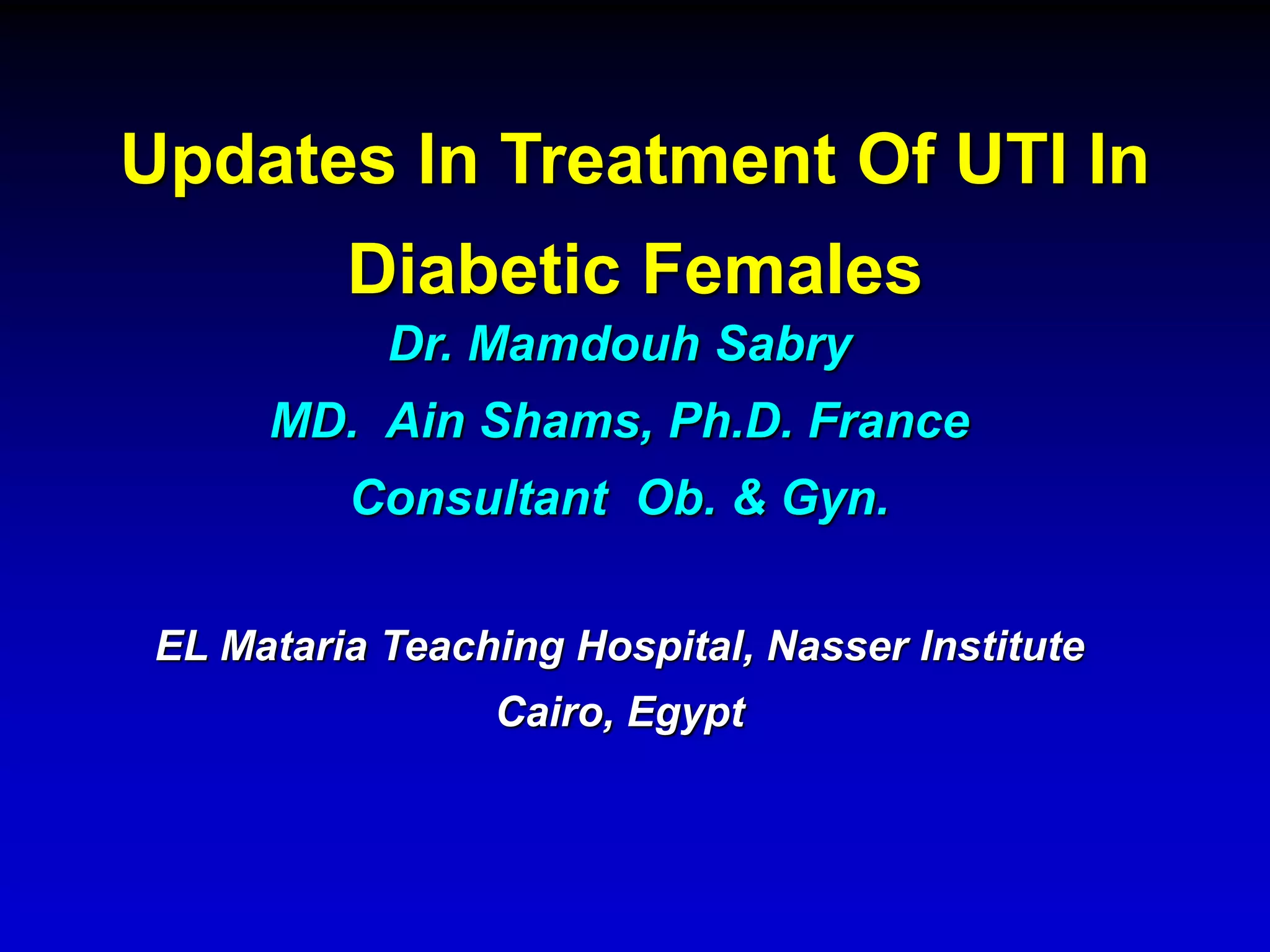 Updates In Treatment Of UTI In Diabetic Females

Dr. Mamdouh Sabry

MD. Ain Shams, Ph.D. France

Consultant Ob. & Gyn.

EL Mataria Teaching Hospital, Nasser Institute

Cairo, Egypt